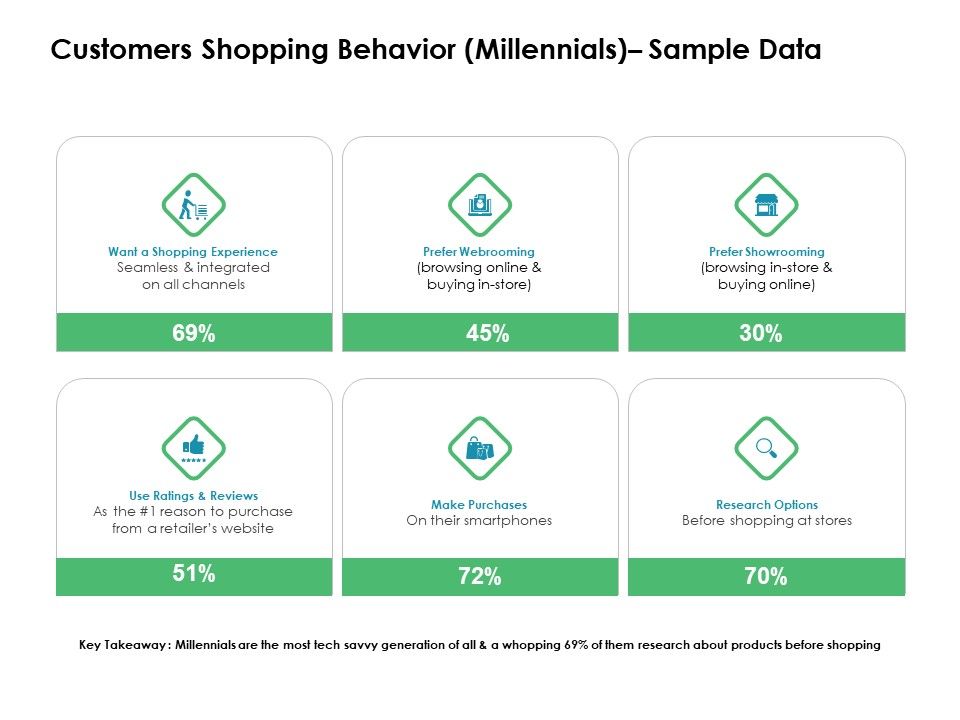 Customers Shopping Behavior (Millennials)– Sample Data

Want a Shopping Experience
Seamless & integrated on all channels

69%

Prefer Webrooming
(browsing online & buying in-store)

45%

Prefer Showrooming
(browsing in-store & buying online)

30%

Use Ratings & Reviews
As the #1 reason to purchase from a retailer's website

51%

Make Purchases
On their smartphones

72%

Research Options
Before shopping at stores

70%

Key Takeaway: Millennials are the most tech savvy generation of all & a whopping 69% of them research about products before shopping